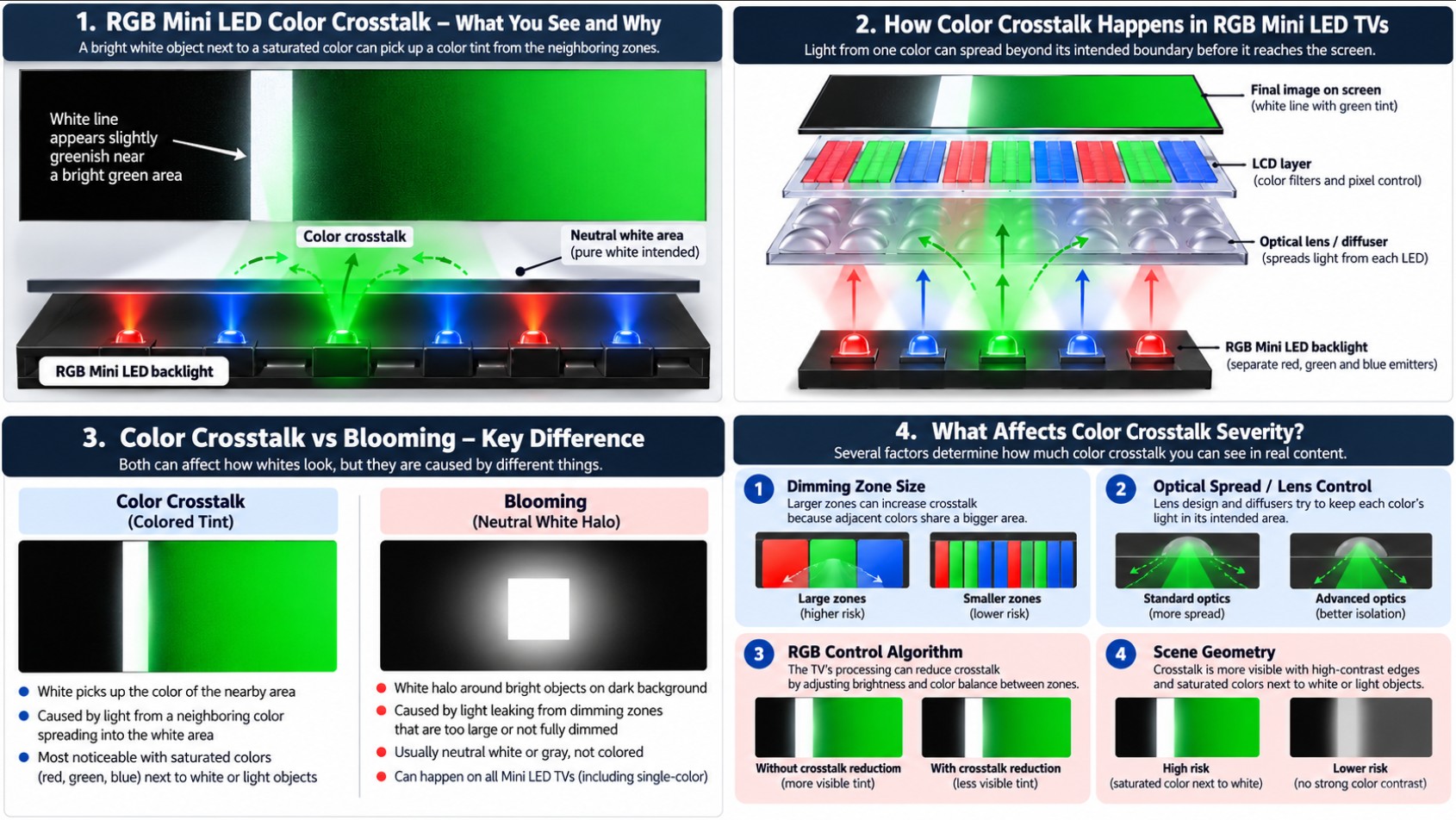 1. RGB Mini LED Color Crosstalk – What You See and Why
A bright white object next to a saturated color can pick up a color tint from the neighboring zones.

White line appears slightly greenish near a bright green area

Color crosstalk

Neutral white area (pure white intended)

RGB Mini LED backlight

2. How Color Crosstalk Happens in RGB Mini LED TVs
Light from one color can spread beyond its intended boundary before it reaches the screen.

Final image on screen (white line with green tint)

LCD layer (color filters and pixel control)

Optical lens / diffuser (spreads light from each LED)

RGB Mini LED backlight (separate red, green and blue emitters)

3. Color Crosstalk vs Blooming – Key Difference
Both can affect how whites look, but they are caused by different things.

Color Crosstalk (Colored Tint)

White picks up the color of the nearby area
Caused by light from a neighboring color spreading into the white area
Most noticeable with saturated colors (red, green, blue) next to white or light objects

Blooming (Neutral White Halo)

White halo around bright objects on dark background
Caused by light leaking from dimming zones that are too large or not fully dimmed
Usually neutral white or gray, not colored
Can happen on all Mini LED TVs (including single-color)

4. What Affects Color Crosstalk Severity?
Several factors determine how much color crosstalk you can see in real content.

1 Dimming Zone Size
Larger zones can increase crosstalk because adjacent colors share a bigger area.
Large zones (higher risk)
Smaller zones (lower risk)

2 Optical Spread / Lens Control
Lens design and diffusers try to keep each color's light in its intended area.
Standard optics (more spread)
Advanced optics (better isolation)

3 RGB Control Algorithm
The TV's processing can reduce crosstalk by adjusting brightness and color balance between zones.
Without crosstalk reduction (more visible tint)
With crosstalk reduction (less visible tint)

4 Scene Geometry
Crosstalk is more visible with high-contrast edges and saturated colors next to white or light objects.
High risk (saturated color next to white)
Lower risk (no strong color contrast)